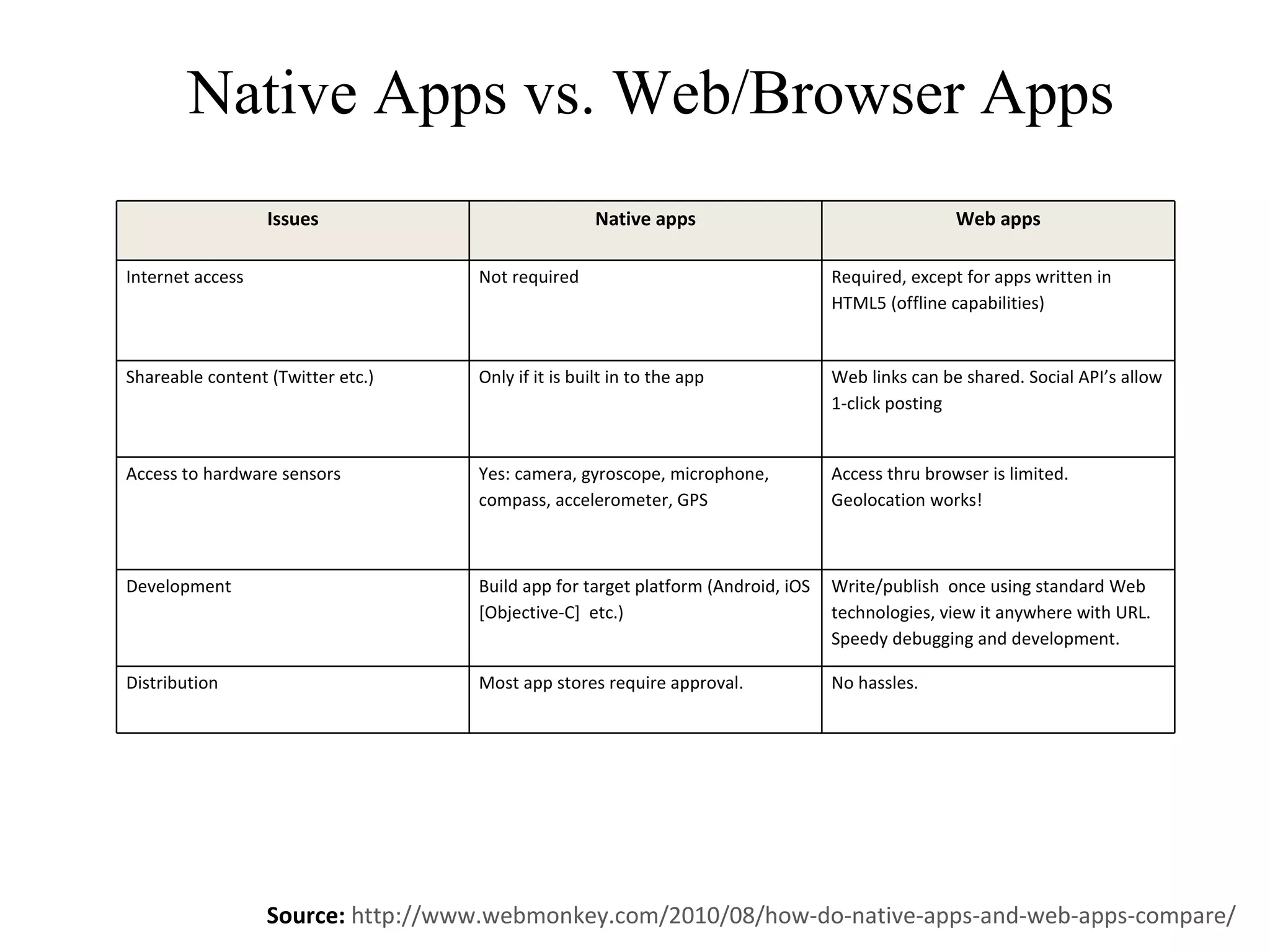 Native Apps vs. Web/Browser Apps

| Issues | Native apps | Web apps |
|---|---|---|
| Internet access | Not required | Required, except for apps written in HTML5 (offline capabilities) |
| Shareable content (Twitter etc.) | Only if it is built in to the app | Web links can be shared. Social API's allow 1-click posting |
| Access to hardware sensors | Yes: camera, gyroscope, microphone, compass, accelerometer, GPS | Access thru browser is limited. Geolocation works! |
| Development | Build app for target platform (Android, iOS [Objective-C] etc.) | Write/publish once using standard Web technologies, view it anywhere with URL. Speedy debugging and development. |
| Distribution | Most app stores require approval. | No hassles. |

**Source:** http://www.webmonkey.com/2010/08/how-do-native-apps-and-web-apps-compare/